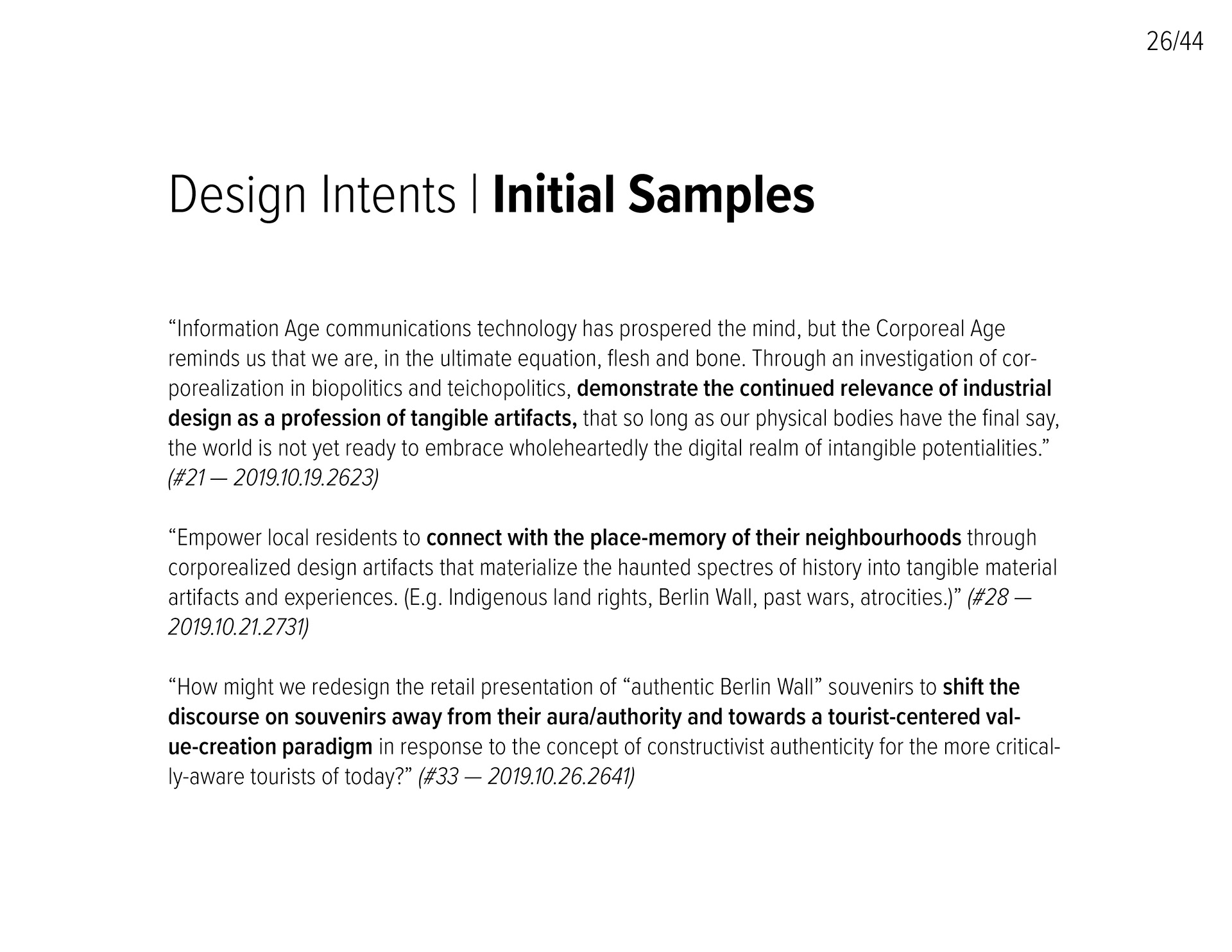 26/44

Design Intents | Initial Samples

“Information Age communications technology has prospered the mind, but the Corporeal Age reminds us that we are, in the ultimate equation, flesh and bone. Through an investigation of corporealization in biopolitics and teichopolitics, demonstrate the continued relevance of industrial design as a profession of tangible artifacts, that so long as our physical bodies have the final say, the world is not yet ready to embrace wholeheartedly the digital realm of intangible potentialities.” (#21 — 2019.10.19.2623)

“Empower local residents to connect with the place-memory of their neighbourhoods through corporealized design artifacts that materialize the haunted spectres of history into tangible material artifacts and experiences. (E.g. Indigenous land rights, Berlin Wall, past wars, atrocities.)” (#28 — 2019.10.21.2731)

“How might we redesign the retail presentation of “authentic Berlin Wall” souvenirs to shift the discourse on souvenirs away from their aura/authority and towards a tourist-centered value-creation paradigm in response to the concept of constructivist authenticity for the more critically-aware tourists of today?” (#33 — 2019.10.26.2641)